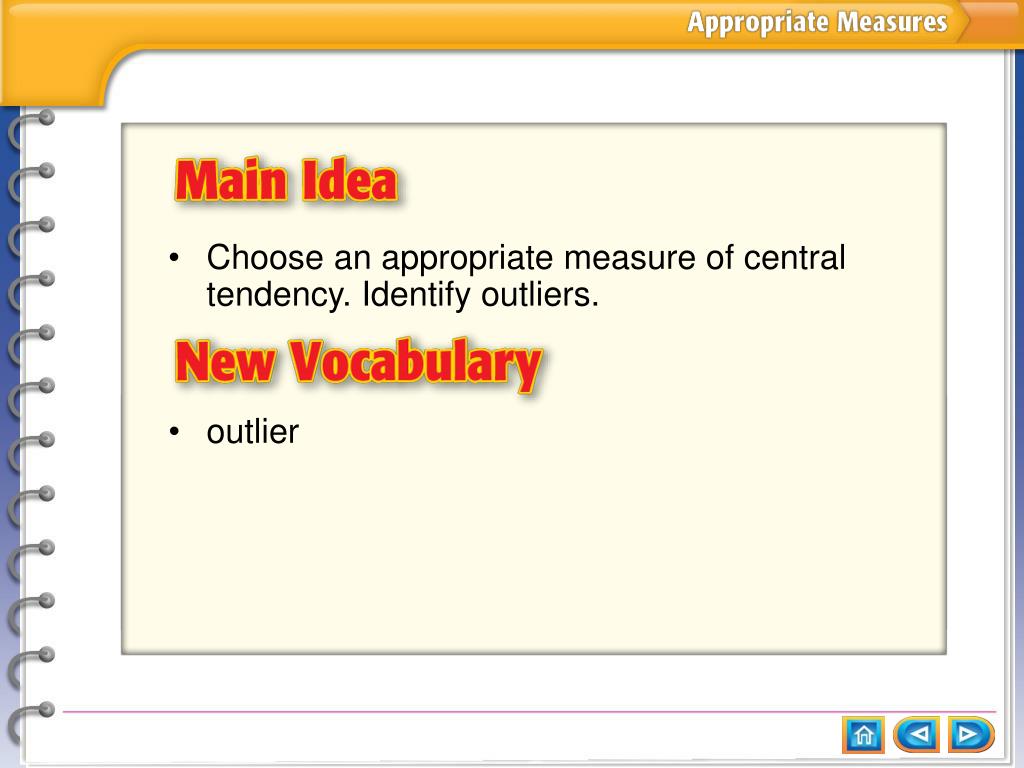 Appropriate Measures

Main Idea

• Choose an appropriate measure of central tendency. Identify outliers.

New Vocabulary

• outlier